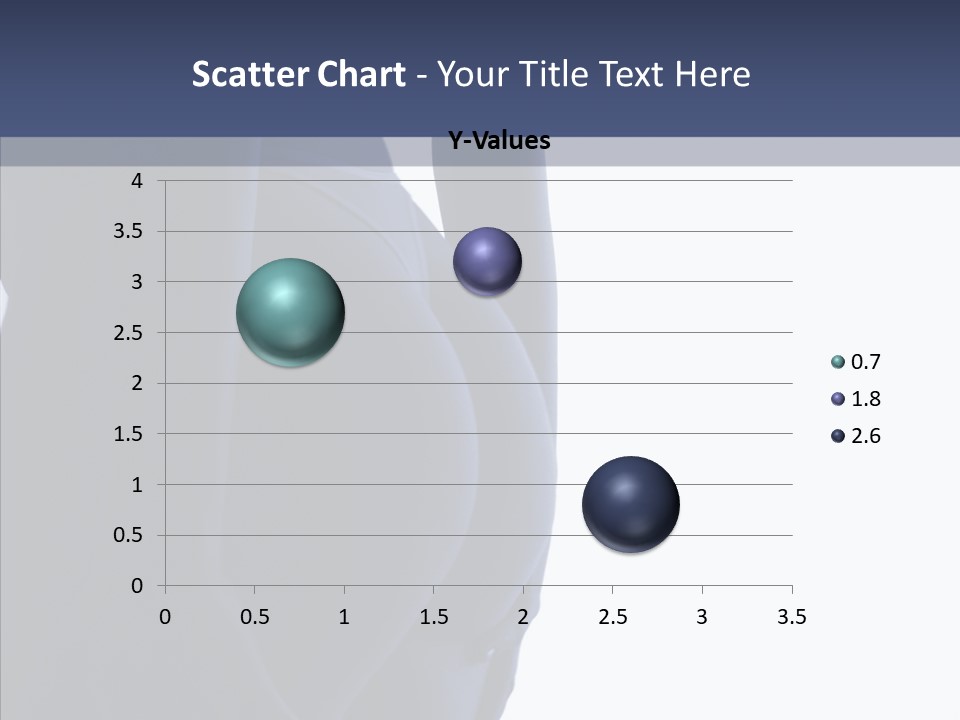 Scatter Chart - Your Title Text Here

Y-Values

4
3.5
3
2.5
2
1.5
1
0.5
0

0 0.5 1 1.5 2 2.5 3 3.5

0.7
1.8
2.6